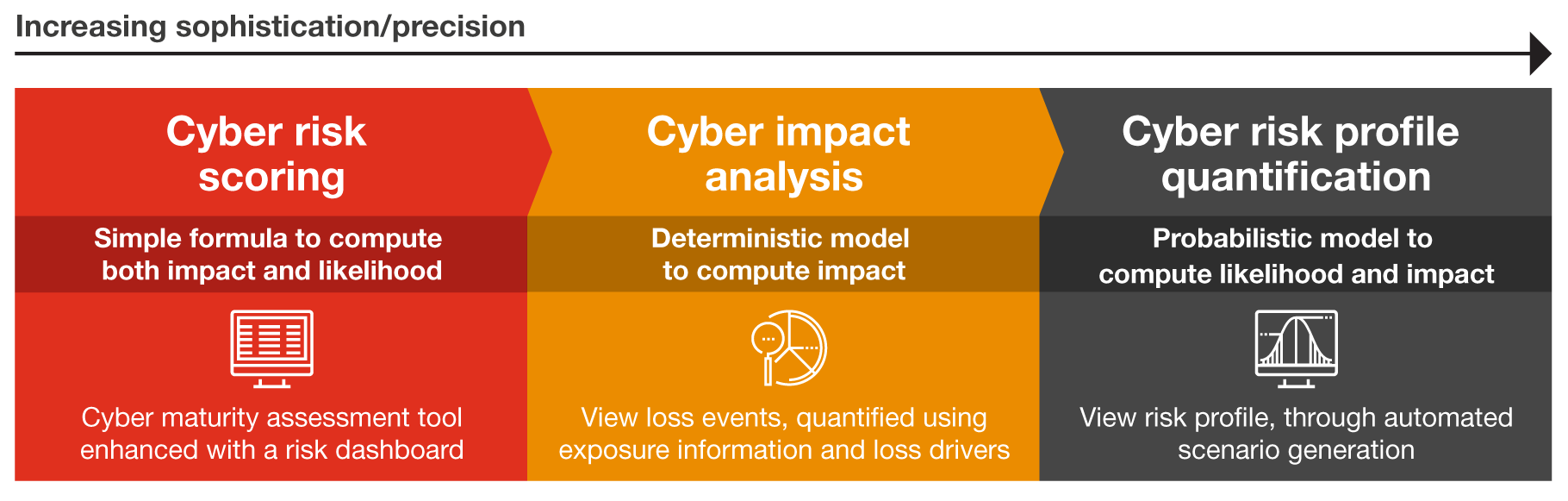 Increasing sophistication/precision

Cyber risk scoring

Simple formula to compute both impact and likelihood

Cyber maturity assessment tool enhanced with a risk dashboard

Cyber impact analysis

Deterministic model to compute impact

View loss events, quantified using exposure information and loss drivers

Cyber risk profile quantification

Probabilistic model to compute likelihood and impact

View risk profile, through automated scenario generation